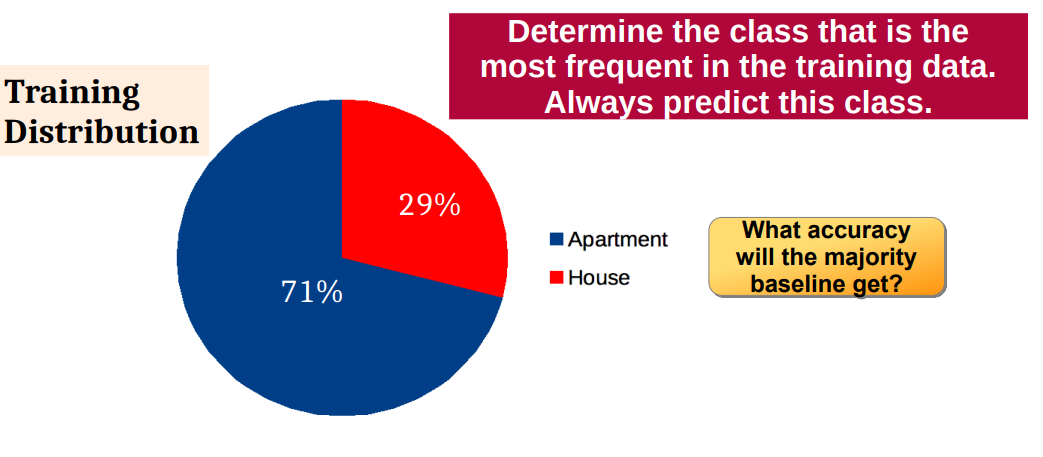 Determine the class that is the most frequent in the training data. Always predict this class.

Training Distribution

29%

71%

Apartment

House

What accuracy will the majority baseline get?